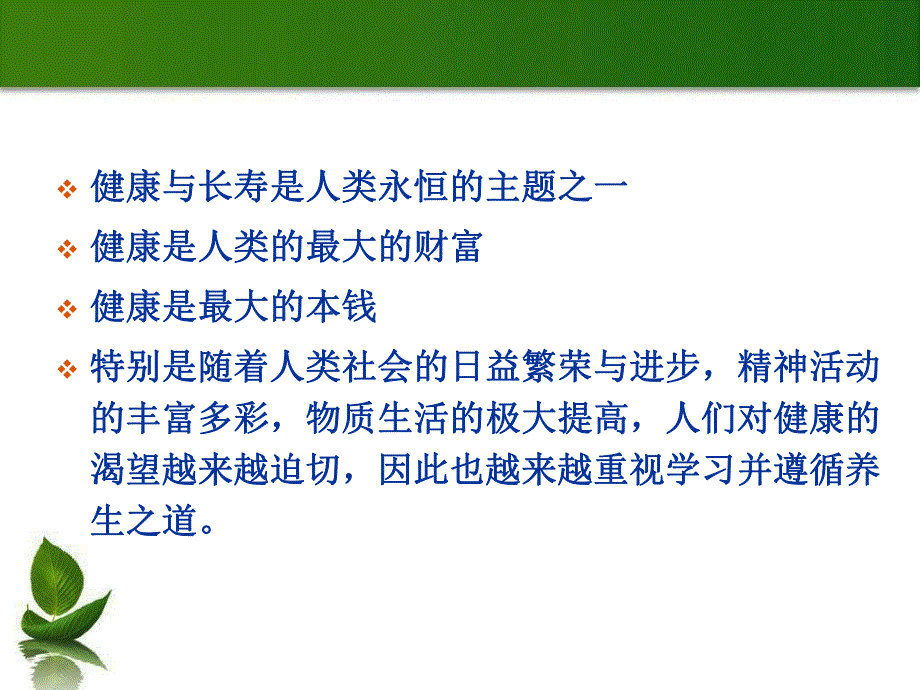 ❖ 健康与长寿是人类永恒的主题之一

❖ 健康是人类的最大的财富

❖ 健康是最大的本钱

❖ 特别是随着人类社会的日益繁荣与进步，精神活动的丰富多彩，物质生活的极大提高，人们对健康的渴望越来越迫切，因此也越来越重视学习并遵循养生之道。